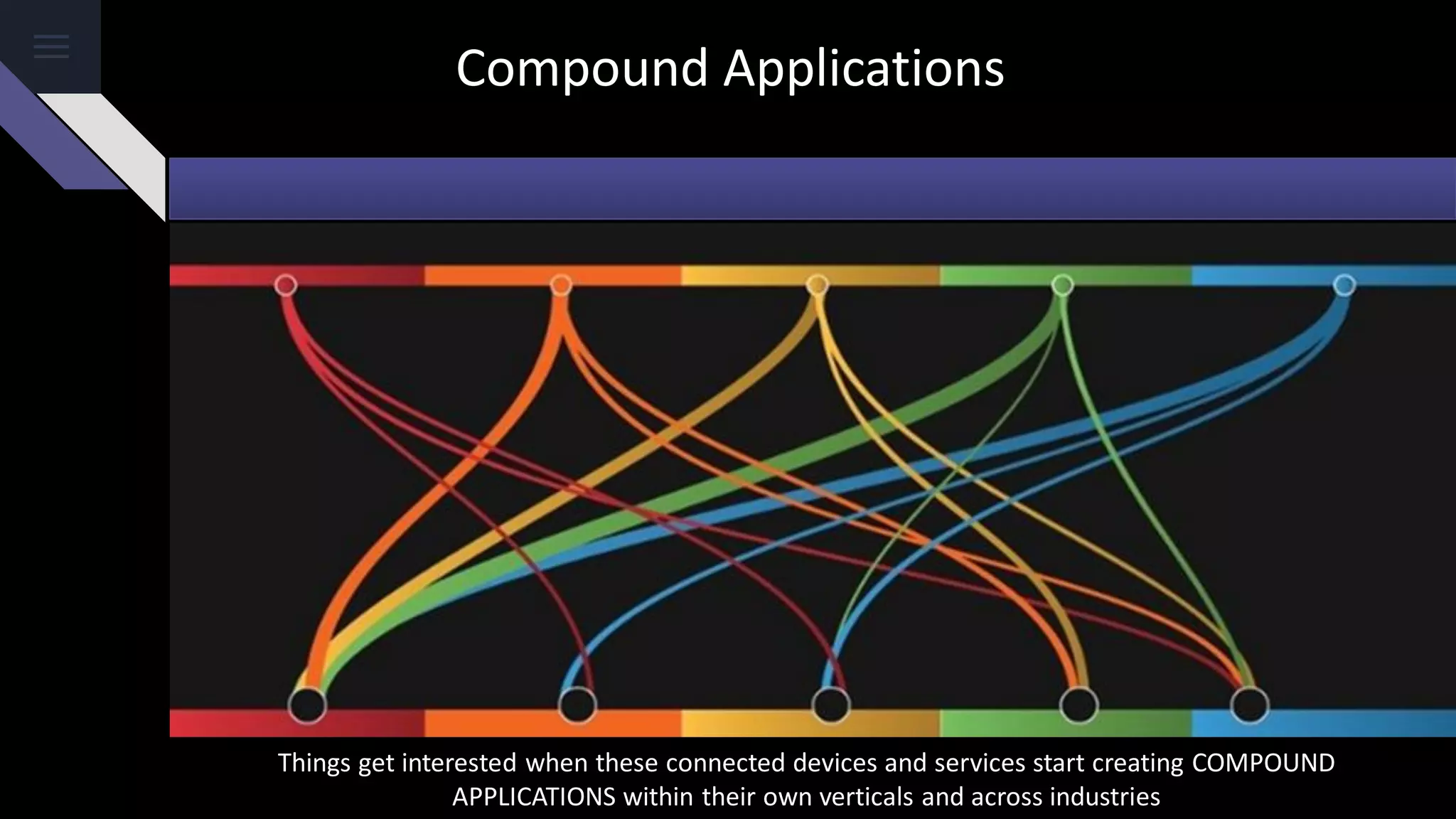 Compound Applications

Things get interested when these connected devices and services start creating COMPOUND APPLICATIONS within their own verticals and across industries